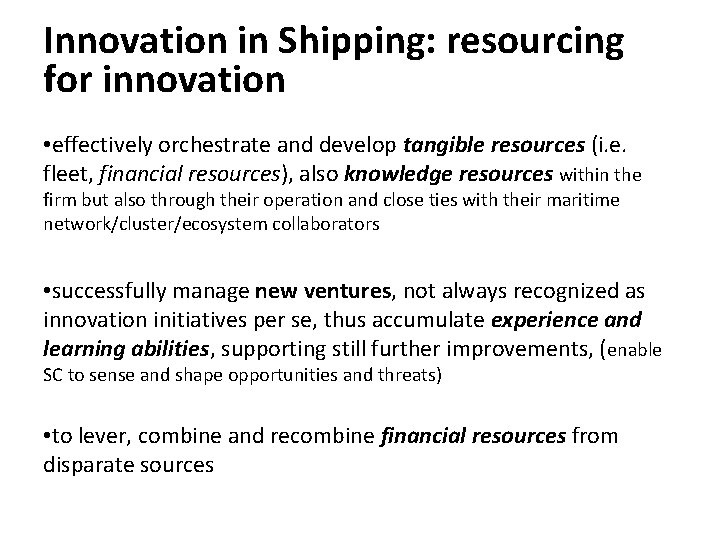 Innovation in Shipping: resourcing for innovation

•effectively orchestrate and develop tangible resources (i.e. fleet, financial resources), also knowledge resources within the firm but also through their operation and close ties with their maritime network/cluster/ecosystem collaborators

•successfully manage new ventures, not always recognized as innovation initiatives per se, thus accumulate experience and learning abilities, supporting still further improvements, (enable SC to sense and shape opportunities and threats)

•to lever, combine and recombine financial resources from disparate sources